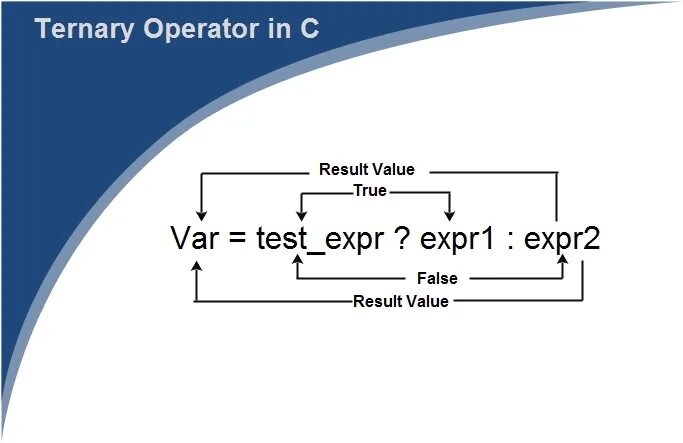 Ternary Operator in C

Result Value

True

Var = test_expr ? expr1 : expr2

False

Result Value